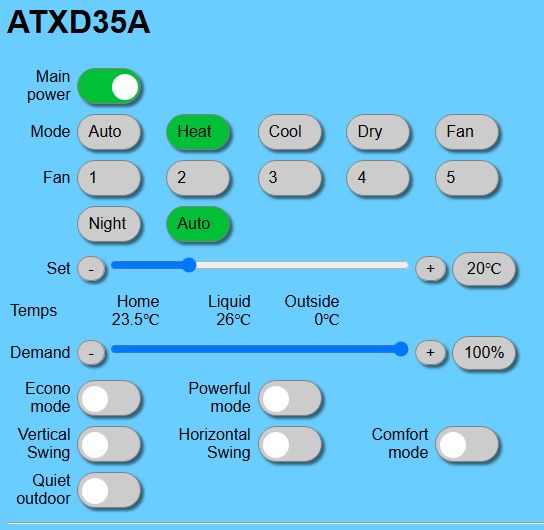 ATXD35A

Main power

Mode Auto Heat Cool Dry Fan

Fan 1 2 3 4 5

Night Auto

Set - + 20°C

Temps Home 23.5°C Liquid 26°C Outside 0°C

Demand - + 100%

Econo mode Powerful mode

Vertical Swing Horizontal Swing Comfort mode

Quiet outdoor